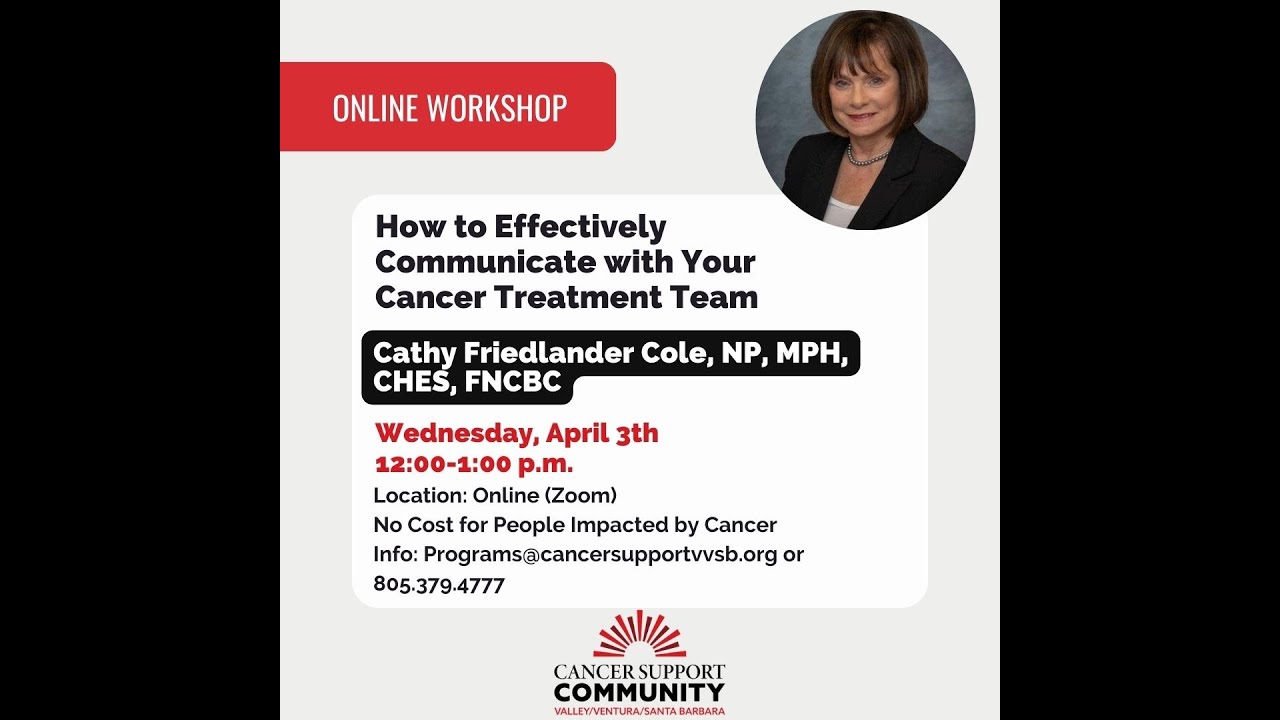 ONLINE WORKSHOP

How to Effectively Communicate with Your Cancer Treatment Team

Cathy Friedlander Cole, NP, MPH, CHES, FNCBC

Wednesday, April 3th
12:00-1:00 p.m.
Location: Online (Zoom)
No Cost for People Impacted by Cancer
Info: Programs@cancersupportvvsb.org or 805.379.4777

CANCER SUPPORT
COMMUNITY
VALLEY/VENTURA/SANTA BARBARA